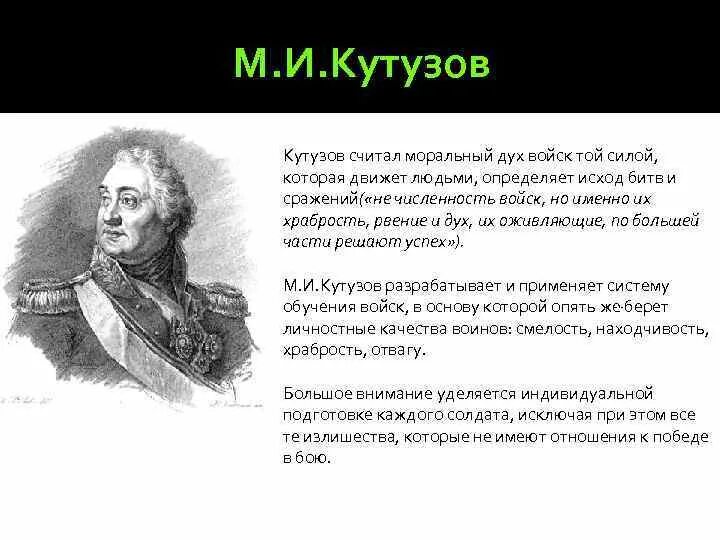 М.И.Кутузов

Кутузов считал моральный дух войск той силой, которая движет людьми, определяет исход битв и сражений(«не численность войск, но именно их храбрость, рвение и дух, их оживляющие, по большей части решают успех»).

М.И.Кутузов разрабатывает и применяет систему обучения войск, в основу которой опять же берет личностные качества воинов: смелость, находчивость, храбрость, отвагу.

Большое внимание уделяется индивидуальной подготовке каждого солдата, исключая при этом все те излишества, которые не имеют отношения к победе в бою.